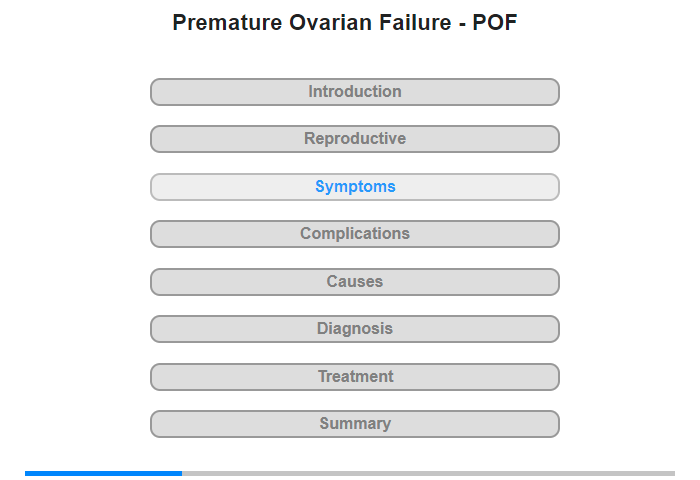 Premature Ovarian Failure - POF

Introduction

Reproductive

Symptoms

Complications

Causes

Diagnosis

Treatment

Summary